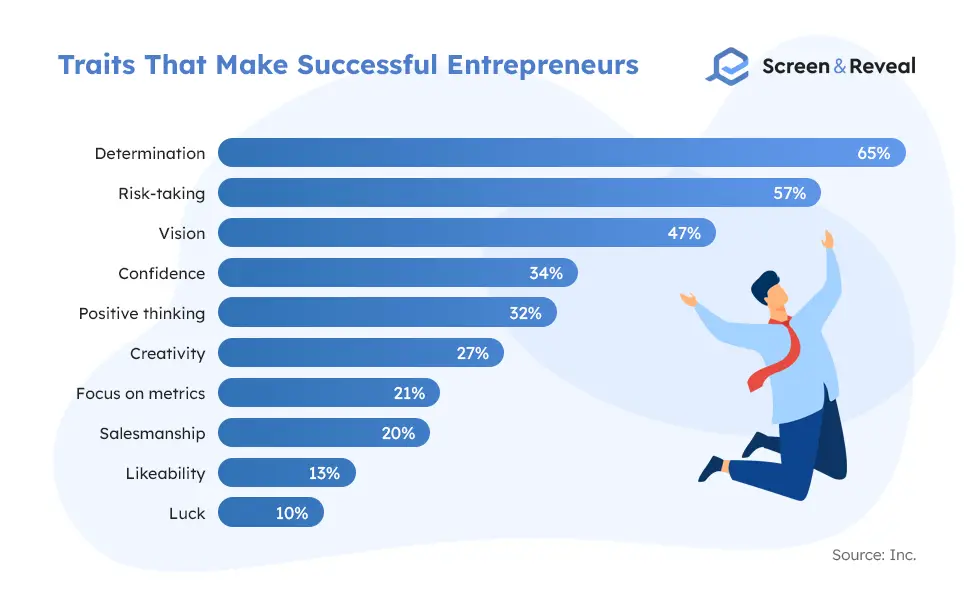 Traits That Make Successful Entrepreneurs

Screen & Reveal

Determination 65%
Risk-taking 57%
Vision 47%
Confidence 34%
Positive thinking 32%
Creativity 27%
Focus on metrics 21%
Salesmanship 20%
Likeability 13%
Luck 10%

Source: Inc.